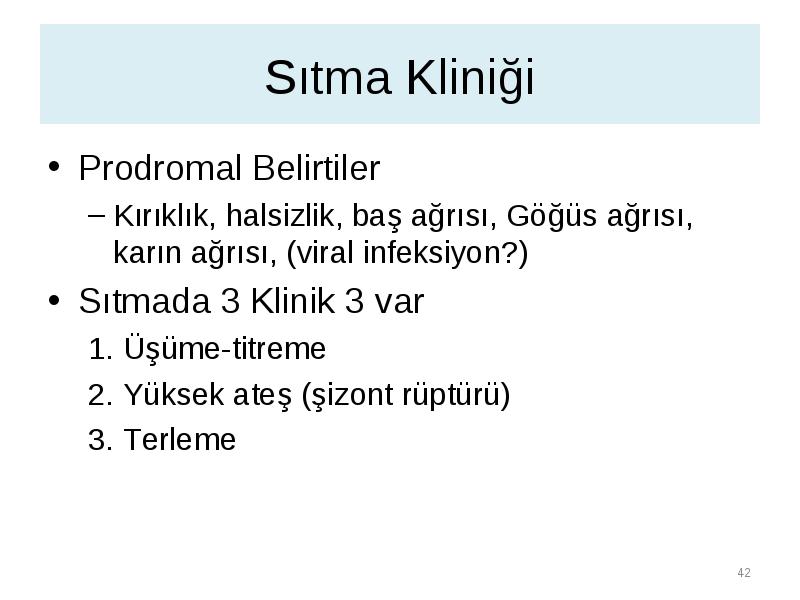 Sıtma Kliniği

• Prodromal Belirtiler
– Kırıklık, halsizlik, baş ağrısı, Göğüs ağrısı, karın ağrısı, (viral infeksiyon?)

• Sıtmada 3 Klinik 3 var
1. Üşüme-titreme
2. Yüksek ateş (şizont rüptürü)
3. Terleme

42